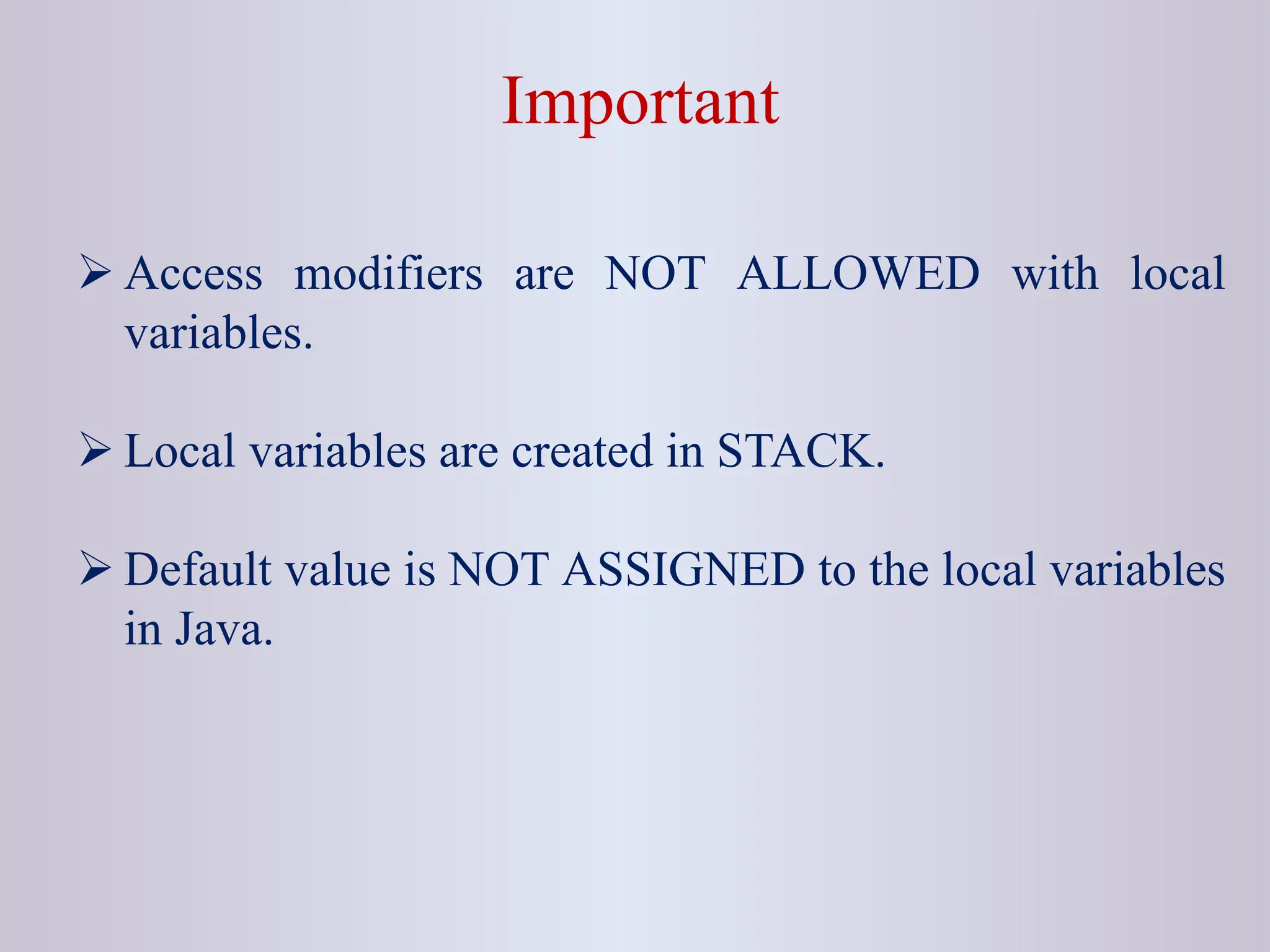 Important

➢ Access modifiers are NOT ALLOWED with local variables.

➢ Local variables are created in STACK.

➢ Default value is NOT ASSIGNED to the local variables in Java.